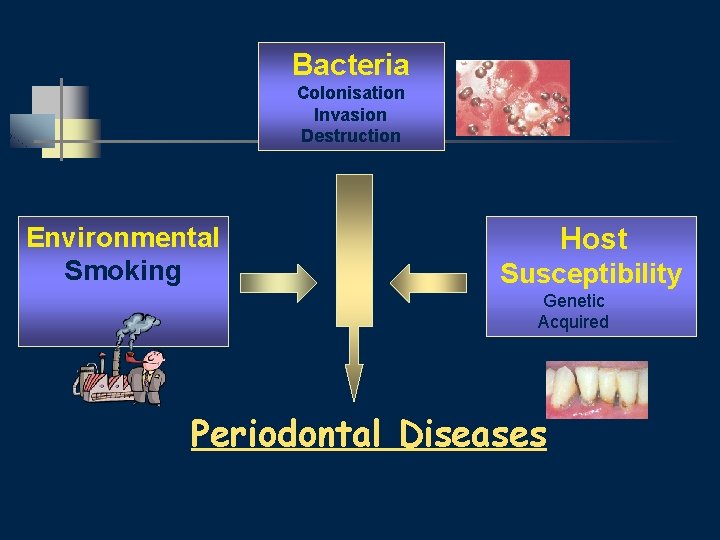 Bacteria
Colonisation
Invasion
Destruction

Environmental
Smoking

Host
Susceptibility
Genetic
Acquired

Periodontal Diseases